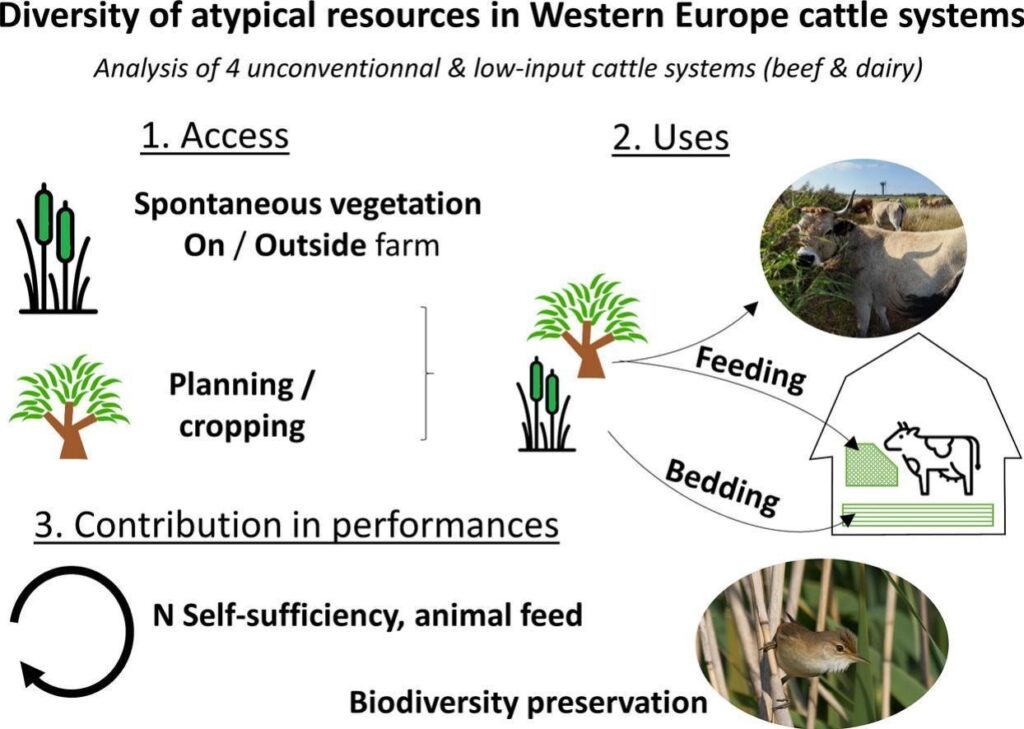 Diversity of atypical resources in Western Europe cattle systems

Analysis of 4 unconventionnal & low-input cattle systems (beef & dairy)

1. Access

Spontaneous vegetation
On / Outside farm

Planning / cropping

2. Uses

Feeding

Bedding

3. Contribution in performances

N Self-sufficiency, animal feed

Biodiversity preservation